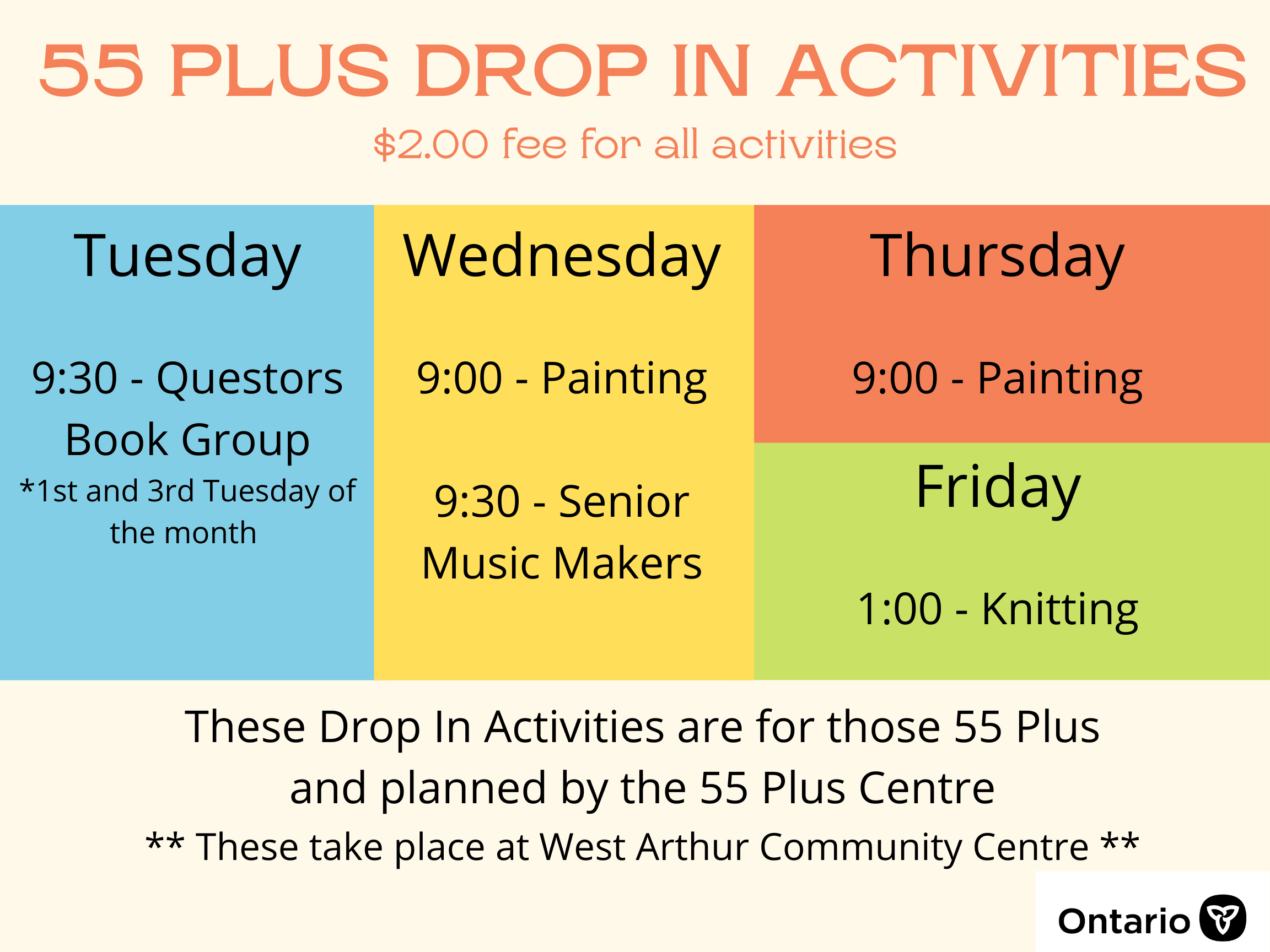 55 PLUS DROP IN ACTIVITIES

$2.00 fee for all activities

Tuesday

9:30 - Questors Book Group
*1st and 3rd Tuesday of the month

Wednesday

9:00 - Painting

9:30 - Senior Music Makers

Thursday

9:00 - Painting

Friday

1:00 - Knitting

These Drop In Activities are for those 55 Plus and planned by the 55 Plus Centre
** These take place at West Arthur Community Centre **

Ontario